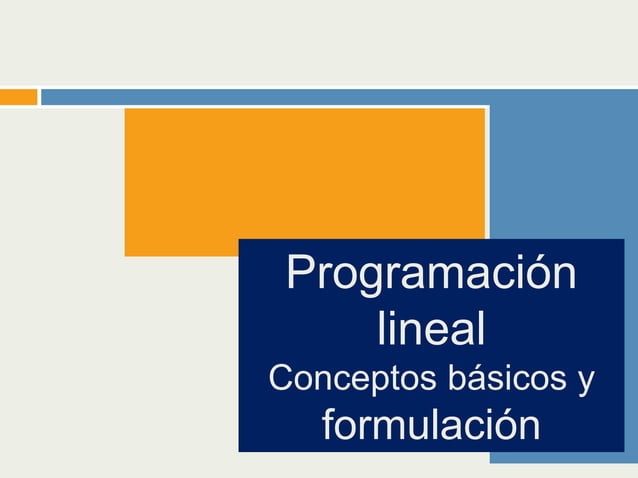 Programación lineal
Conceptos básicos y formulación